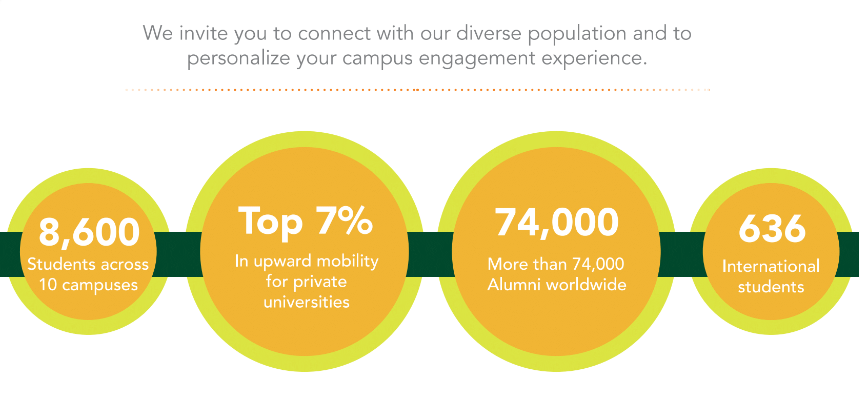 We invite you to connect with our diverse population and to personalize your campus engagement experience.

8,600
Students across 10 campuses

Top 7%
In upward mobility for private universities

74,000
More than 74,000 Alumni worldwide

636
International students